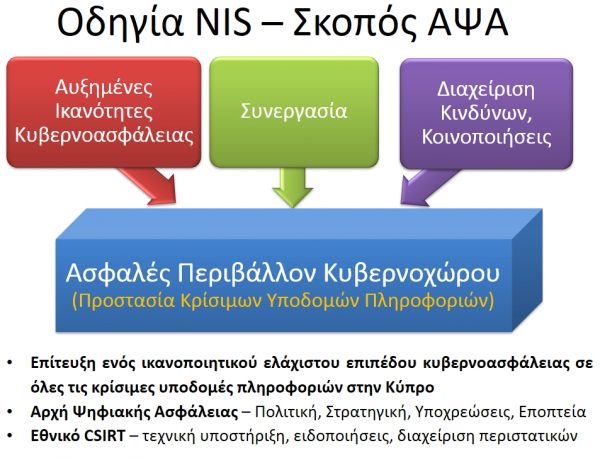 Οδηγία NIS – Σκοπός ΑΨΑ

Αυξημένες Ικανότητες Κυβερνοασφάλειας

Συνεργασία

Διαχείριση Κινδύνων, Κοινοποιήσεις

Ασφαλές Περιβάλλον Κυβερνοχώρου
(Προστασία Κρίσιμων Υποδομών Πληροφοριών)

• Επίτευξη ενός ικανοποιητικού ελάχιστου επιπέδου κυβερνοασφάλειας σε όλες τις κρίσιμες υποδομές πληροφοριών στην Κύπρο
• Αρχή Ψηφιακής Ασφάλειας – Πολιτική, Στρατηγική, Υποχρεώσεις, Εποπτεία
• Εθνικό CSIRT – τεχνική υποστήριξη, ειδοποιήσεις, διαχείριση περιστατικών